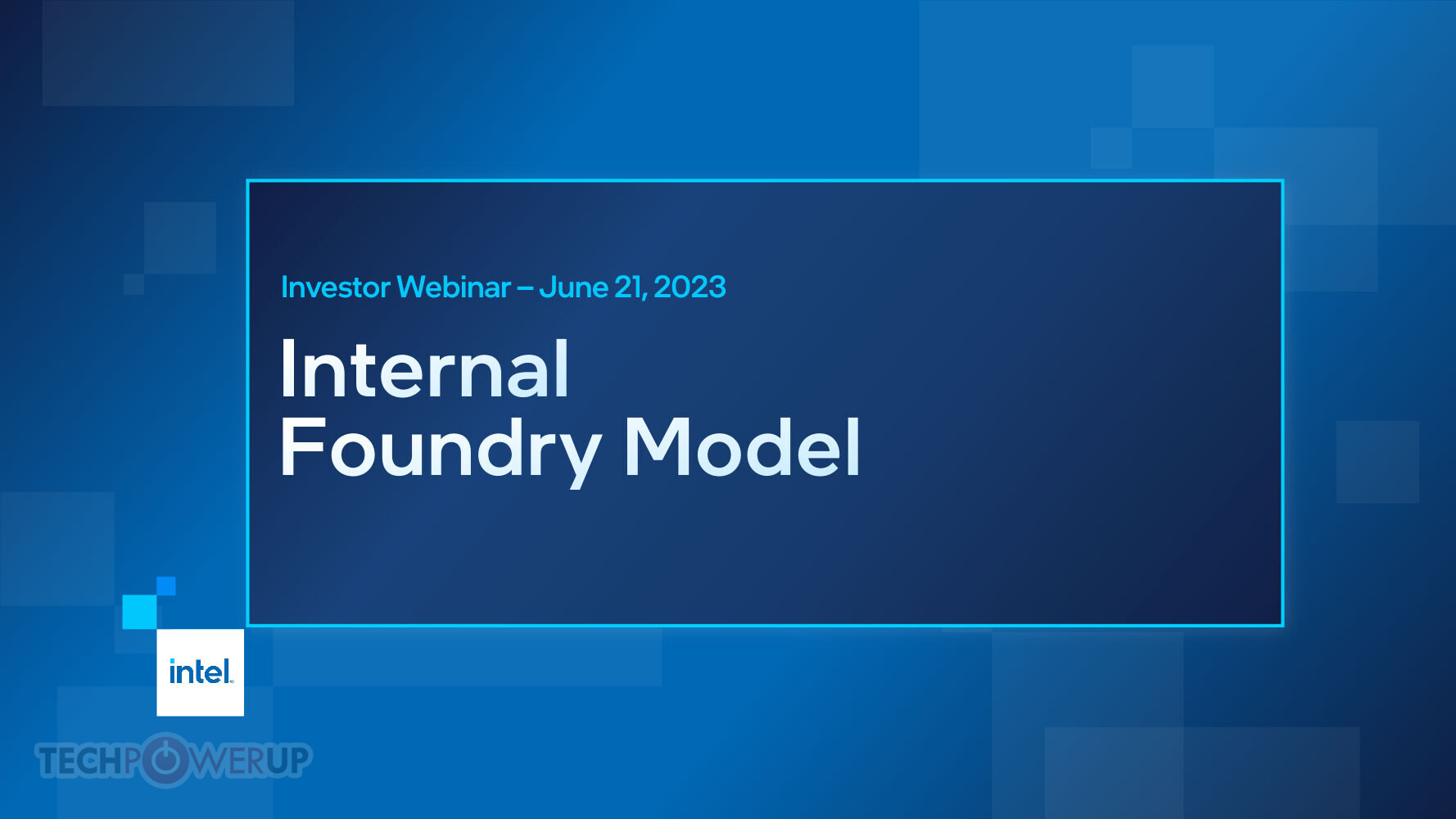 Investor Webinar – June 21, 2023

Internal Foundry Model

intel.

TECHPOWERUP